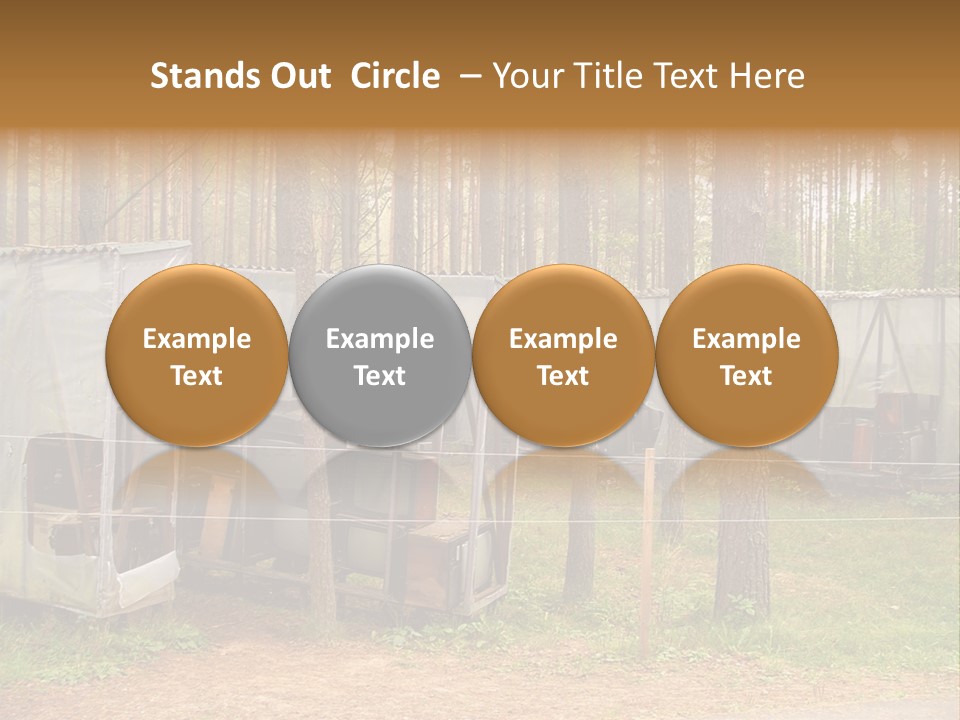 Stands Out Circle – Your Title Text Here

Example Text

Example Text

Example Text

Example Text